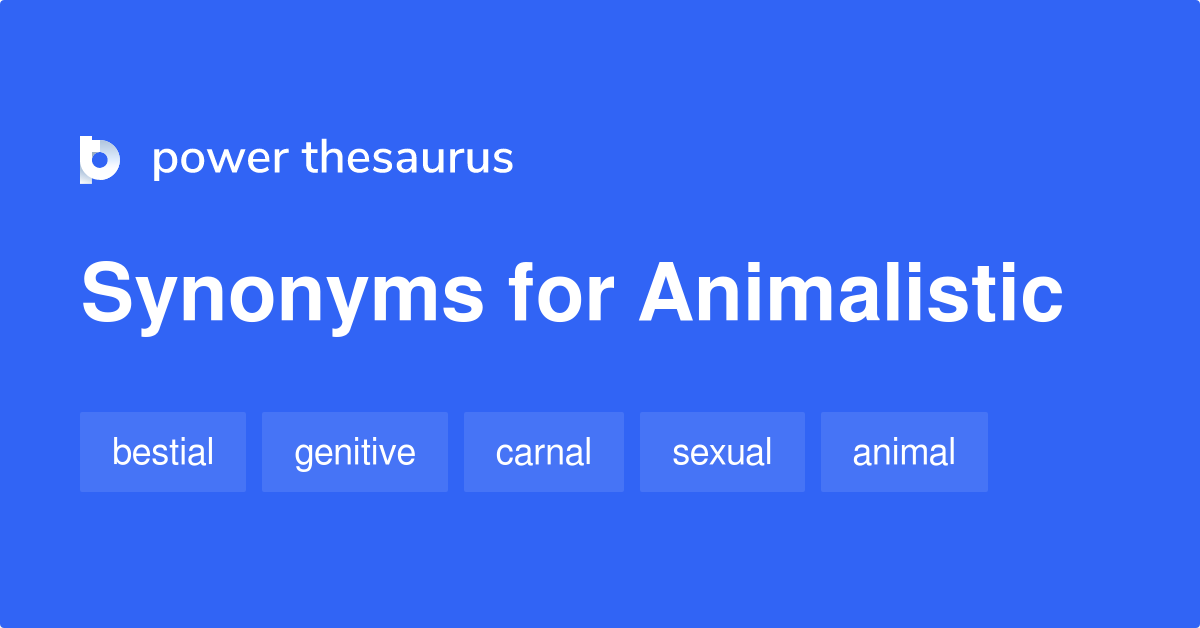 power thesaurus

Synonyms for Animalistic

bestial genitive carnal sexual animal